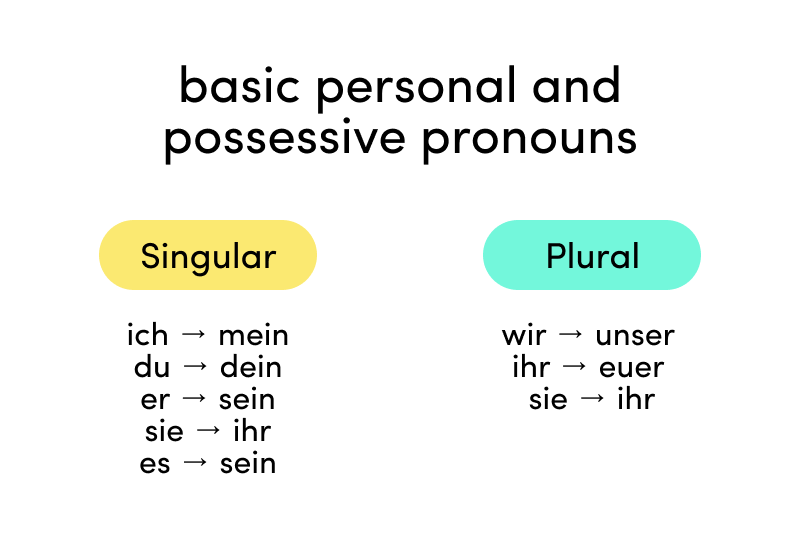 basic personal and possessive pronouns

Singular

ich → mein
du → dein
er → sein
sie → ihr
es → sein

Plural

wir → unser
ihr → euer
sie → ihr